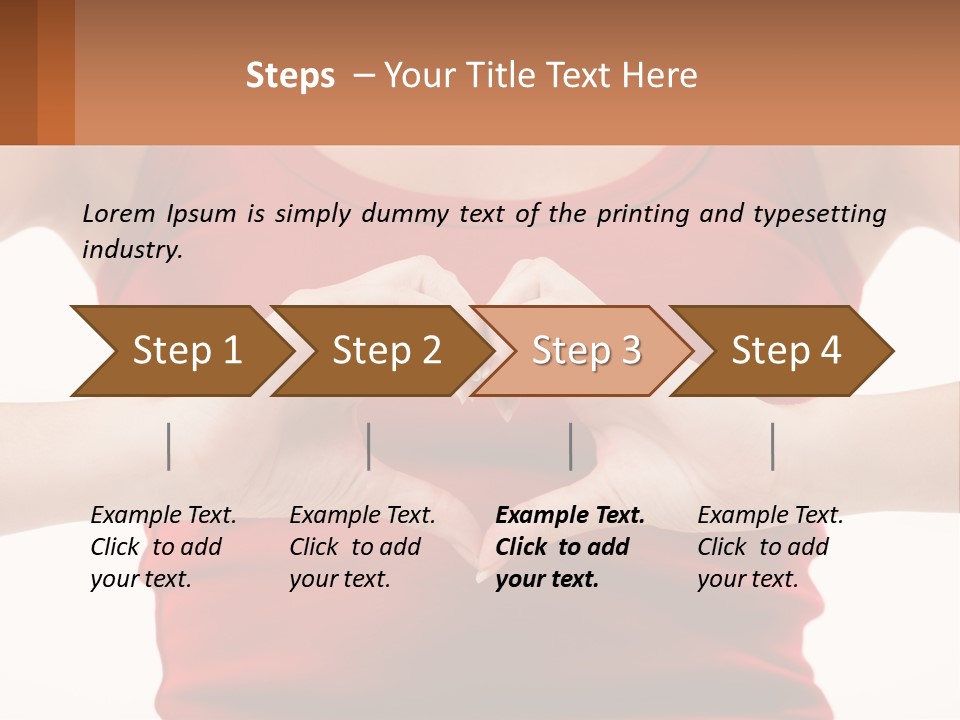 Steps – Your Title Text Here

Lorem Ipsum is simply dummy text of the printing and typesetting industry.

Step 1

Step 2

Step 3

Step 4

Example Text. Click to add your text.

Example Text. Click to add your text.

Example Text. Click to add your text.

Example Text. Click to add your text.